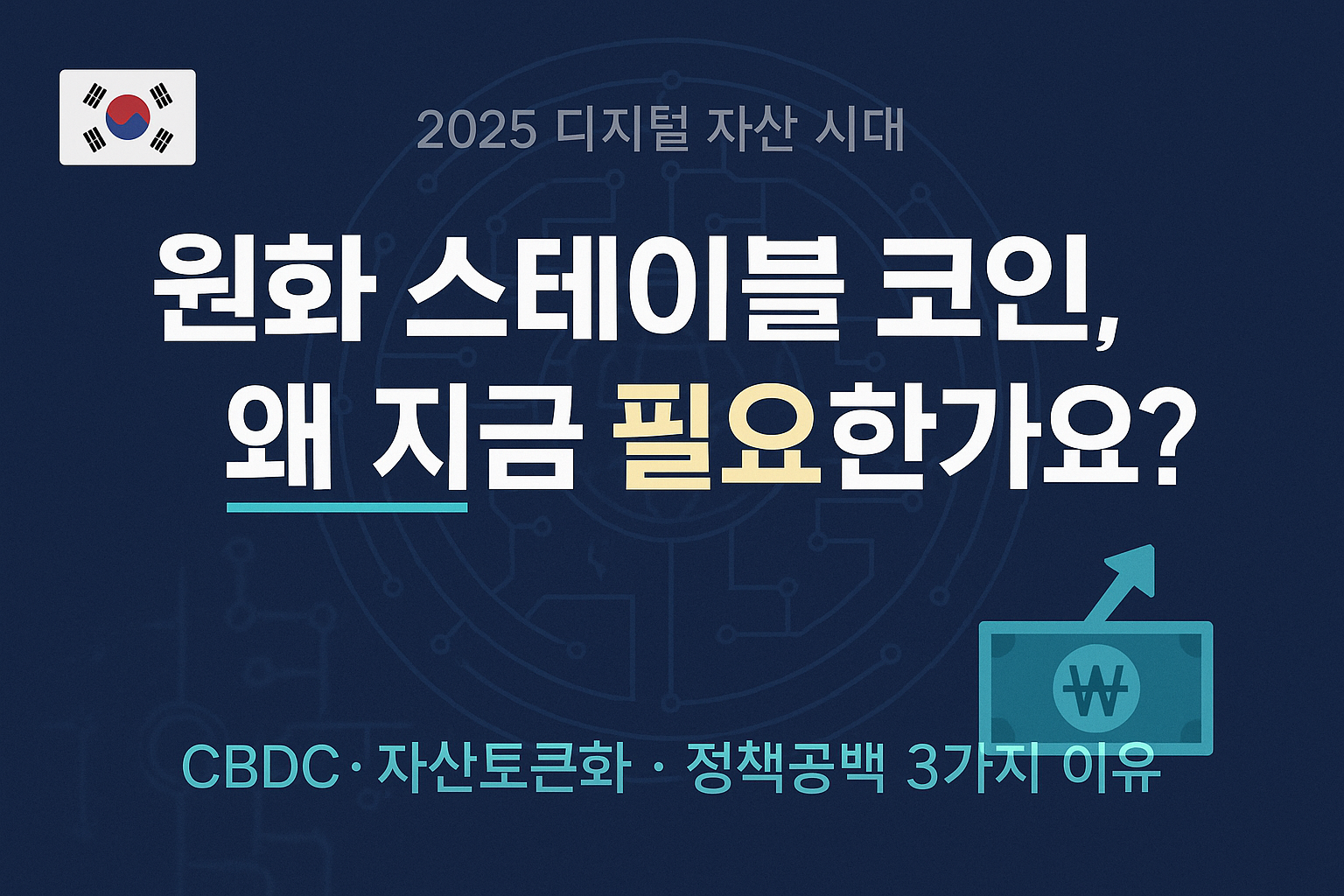 2025 디지털 자산 시대

원화 스테이블 코인,
왜 지금 필요한가요?

₩

CBDC · 자산토큰화 · 정책공백 3가지 이유